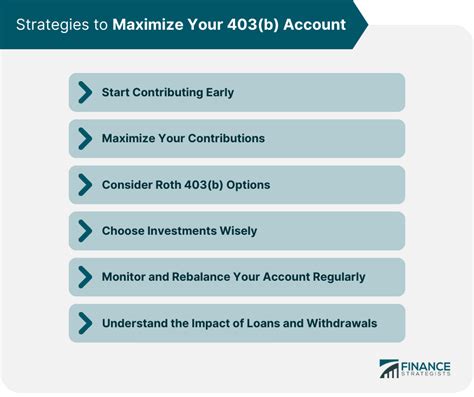 Strategies to Maximize Your 403(b) Account

Start Contributing Early

Maximize Your Contributions

Consider Roth 403(b) Options

Choose Investments Wisely

Monitor and Rebalance Your Account Regularly

Understand the Impact of Loans and Withdrawals

FINANCE STRATEGISTS